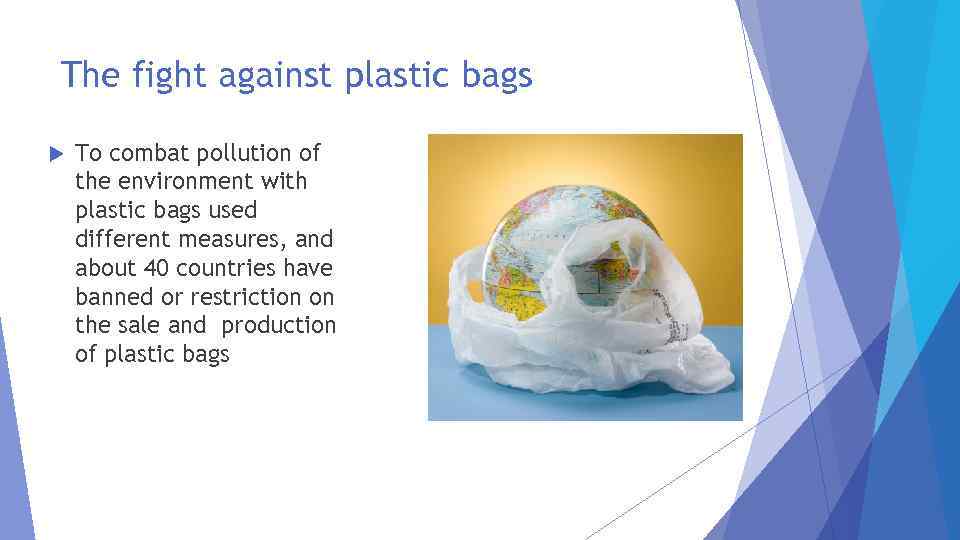 The fight against plastic bags

To combat pollution of the environment with plastic bags used different measures, and about 40 countries have banned or restriction on the sale and production of plastic bags